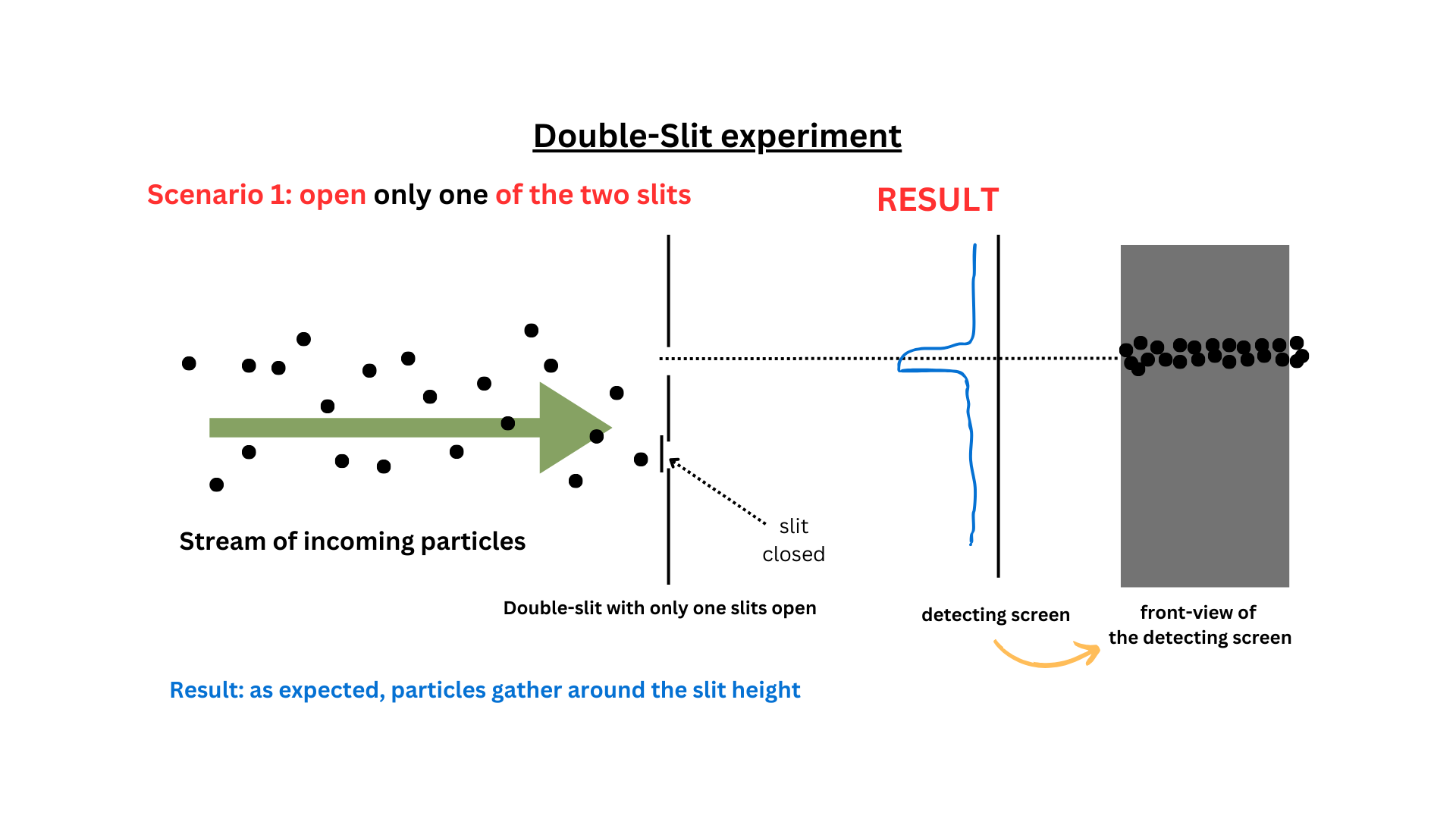 Double-Slit experiment

Scenario 1: open only one of the two slits

RESULT

Stream of incoming particles

slit closed

Double-slit with only one slits open

detecting screen

front-view of the detecting screen

Result: as expected, particles gather around the slit height